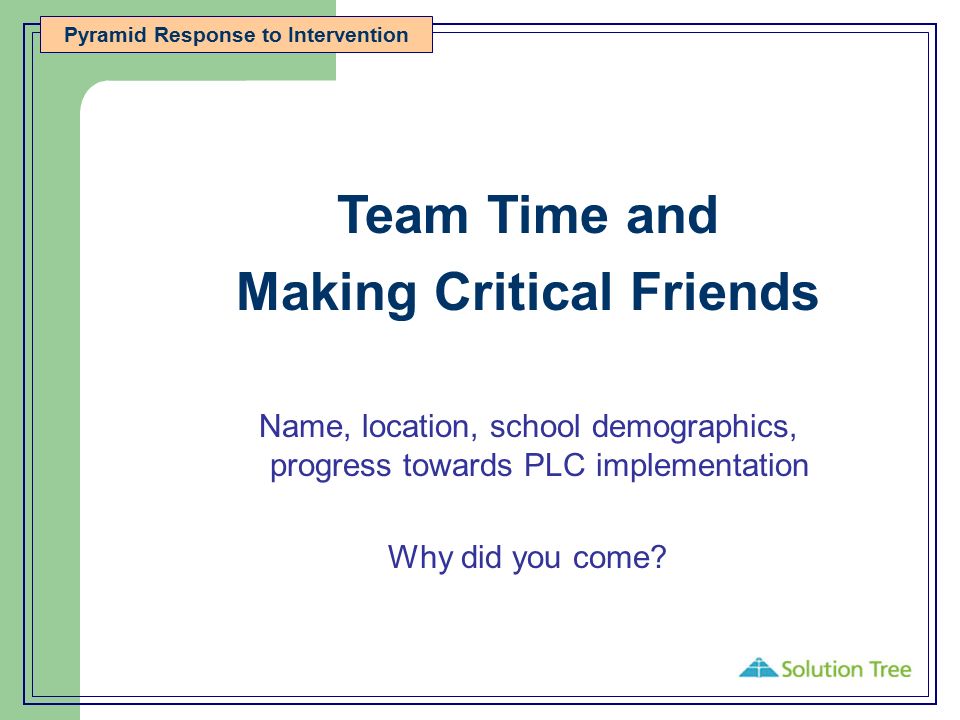 Pyramid Response to Intervention

Team Time and
Making Critical Friends

Name, location, school demographics, progress towards PLC implementation

Why did you come?

Solution Tree